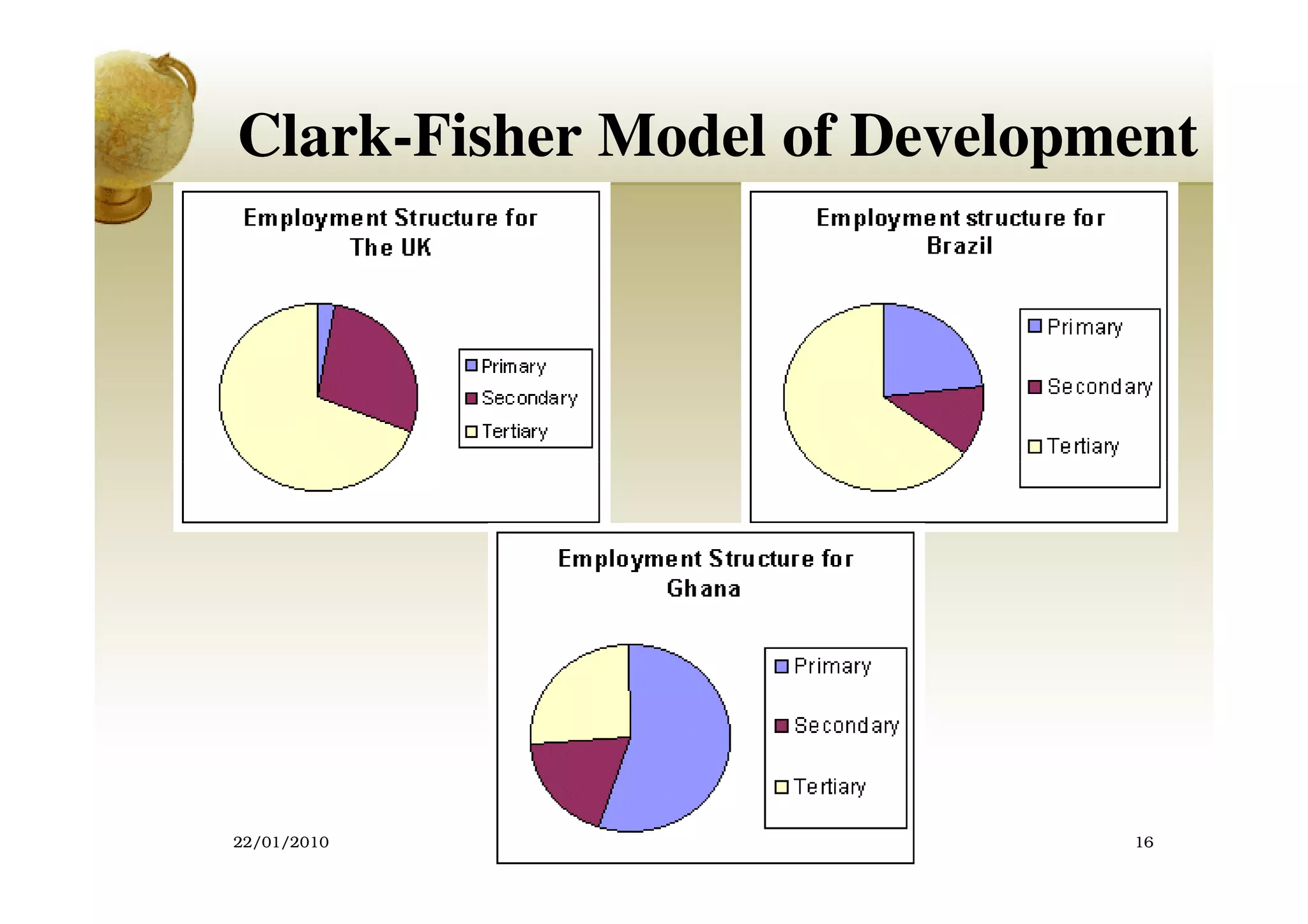 Clark-Fisher Model of Development

Employment Structure for The UK

Primary
Secondary
Tertiary

Employment structure for Brazil

Primary
Secondary
Tertiary

Employment Structure for Ghana

Primary
Secondary
Tertiary

22/01/2010

16